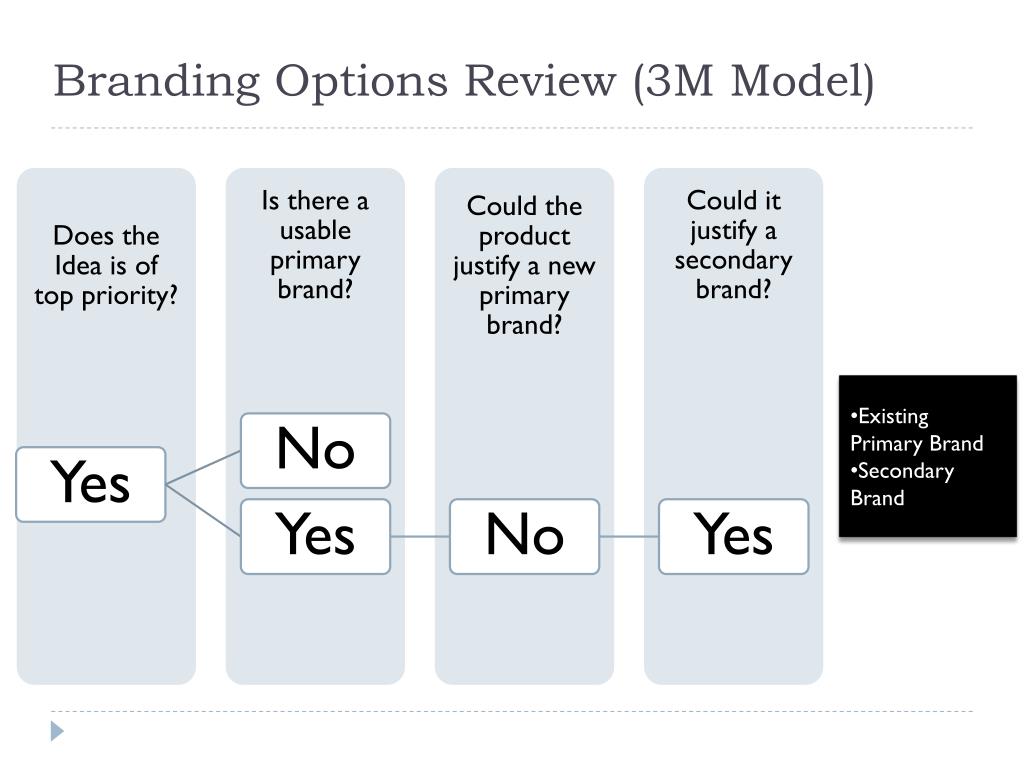 Branding Options Review (3M Model)

Does the Idea is of top priority?

Is there a usable primary brand?

Could the product justify a new primary brand?

Could it justify a secondary brand?

Yes

No

Yes

No

Yes

•Existing Primary Brand
•Secondary Brand